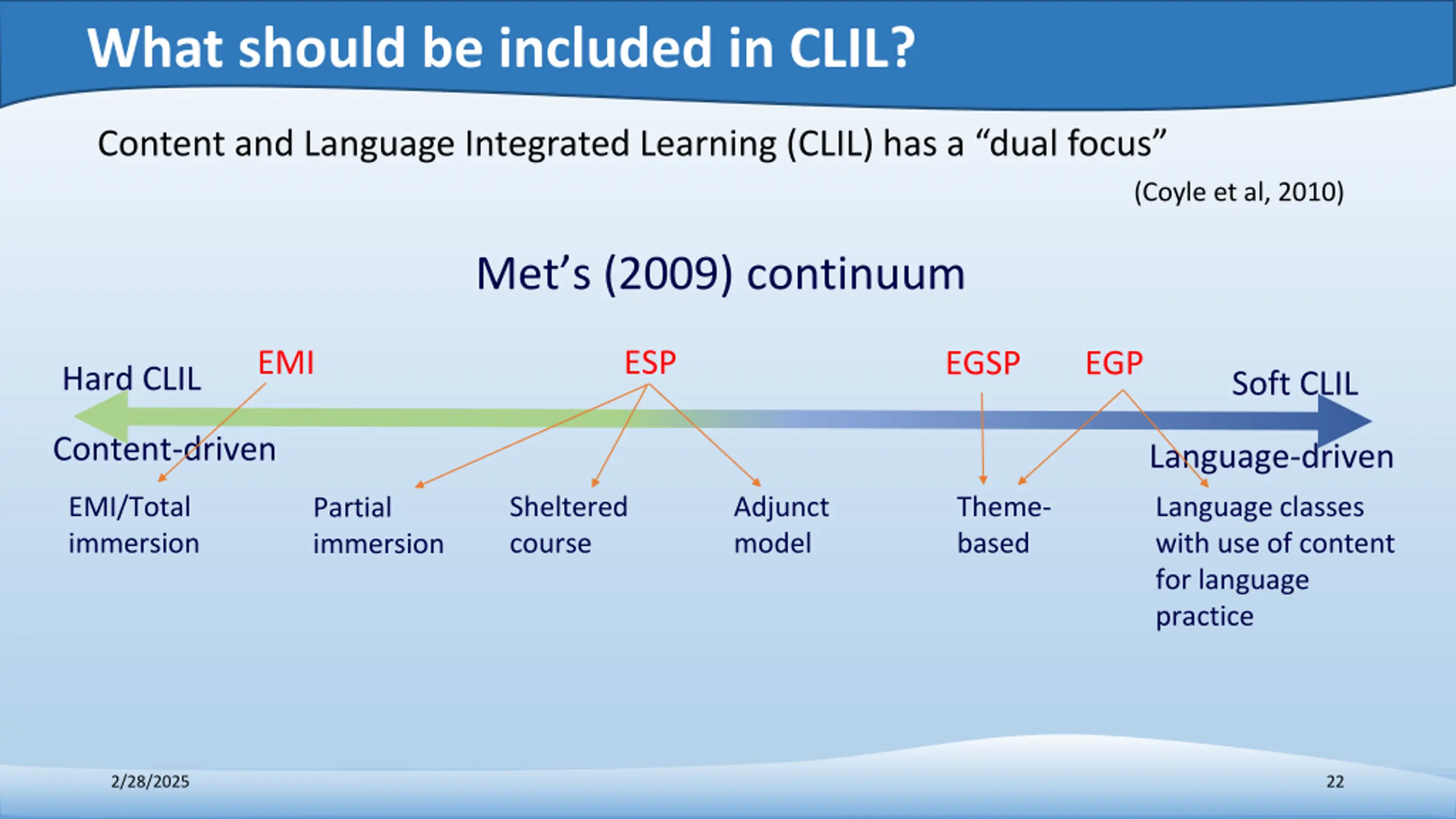 What should be included in CLIL?

Content and Language Integrated Learning (CLIL) has a “dual focus”

(Coyle et al, 2010)

Met’s (2009) continuum

Hard CLIL

EMI

ESP

EGSP

EGP

Soft CLIL

Content-driven

Language-driven

EMI/Total immersion

Partial immersion

Sheltered course

Adjunct model

Theme-based

Language classes with use of content for language practice

2/28/2025

22